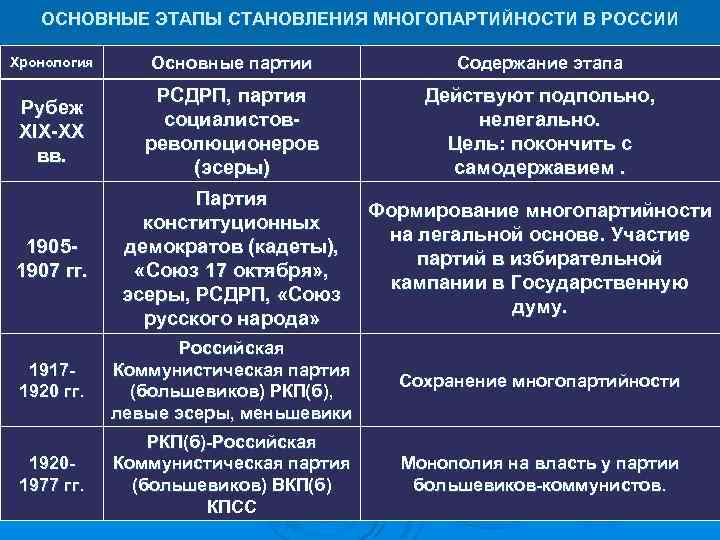 ОСНОВНЫЕ ЭТАПЫ СТАНОВЛЕНИЯ МНОГОПАРТИЙНОСТИ В РОССИИ

| Хронология | Основные партии | Содержание этапа |
|---|---|---|
| Рубеж XIX-XX вв. | РСДРП, партия социалистов-революционеров (эсеры) | Действуют подпольно, нелегально. Цель: покончить с самодержавием . |
| 1905-1907 гг. | Партия конституционных демократов (кадеты), «Союз 17 октября», эсеры, РСДРП, «Союз русского народа» | Формирование многопартийности на легальной основе. Участие партий в избирательной кампании в Государственную думу. |
| 1917-1920 гг. | Российская Коммунистическая партия (большевиков) РКП(б), левые эсеры, меньшевики | Сохранение многопартийности |
| 1920-1977 гг. | РКП(б)-Российская Коммунистическая партия (большевиков) ВКП(б) КПСС | Монополия на власть у партии большевиков-коммунистов. |